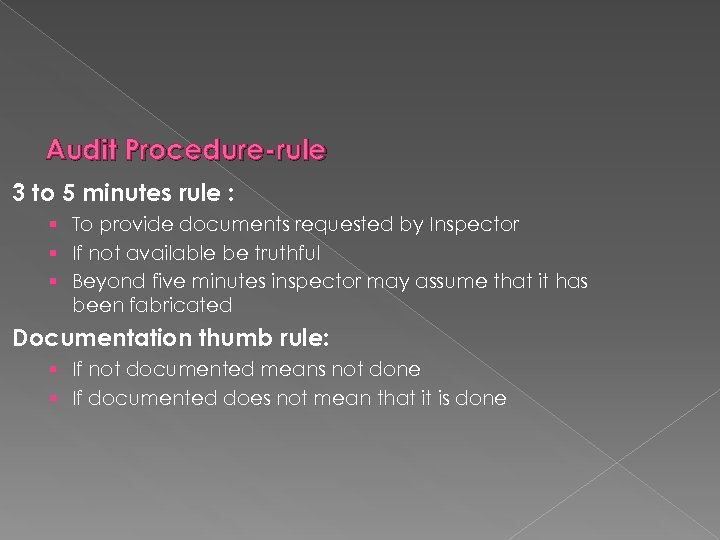 Audit Procedure-rule

3 to 5 minutes rule :

- To provide documents requested by Inspector
- If not available be truthful
- Beyond five minutes inspector may assume that it has been fabricated

Documentation thumb rule:

- If not documented means not done
- If documented does not mean that it is done